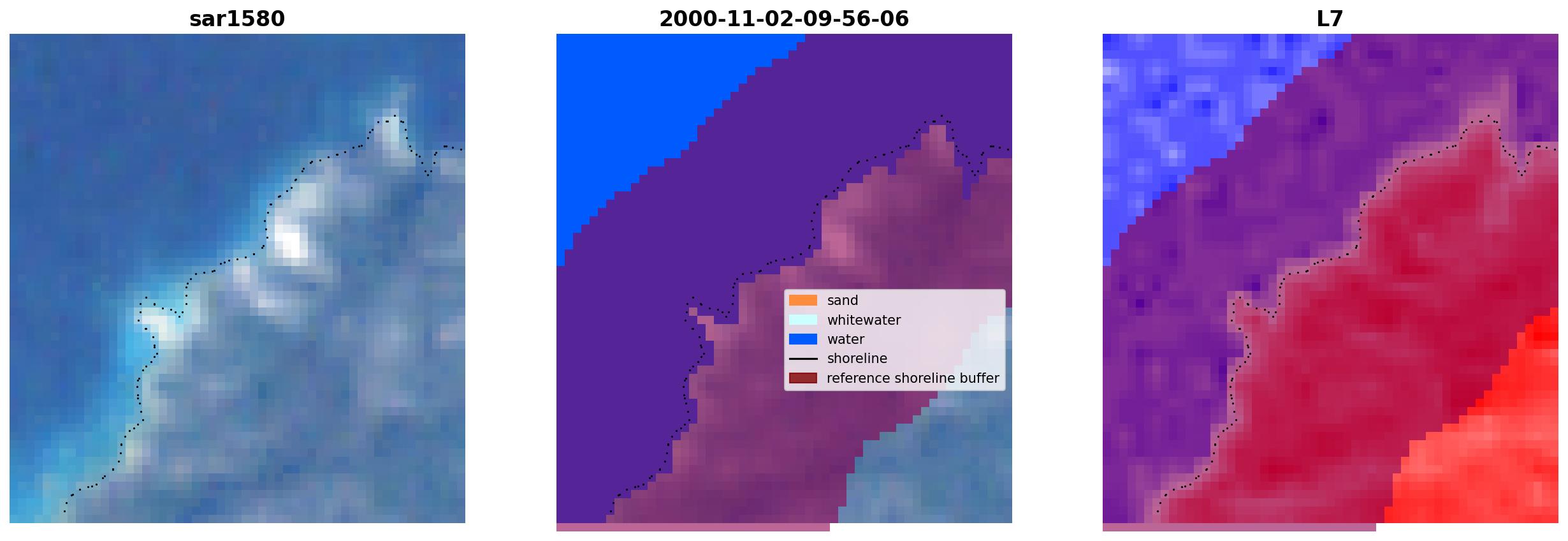 sar1580

2000-11-02-09-56-06

sand
whitewater
water
shoreline
reference shoreline buffer

L7